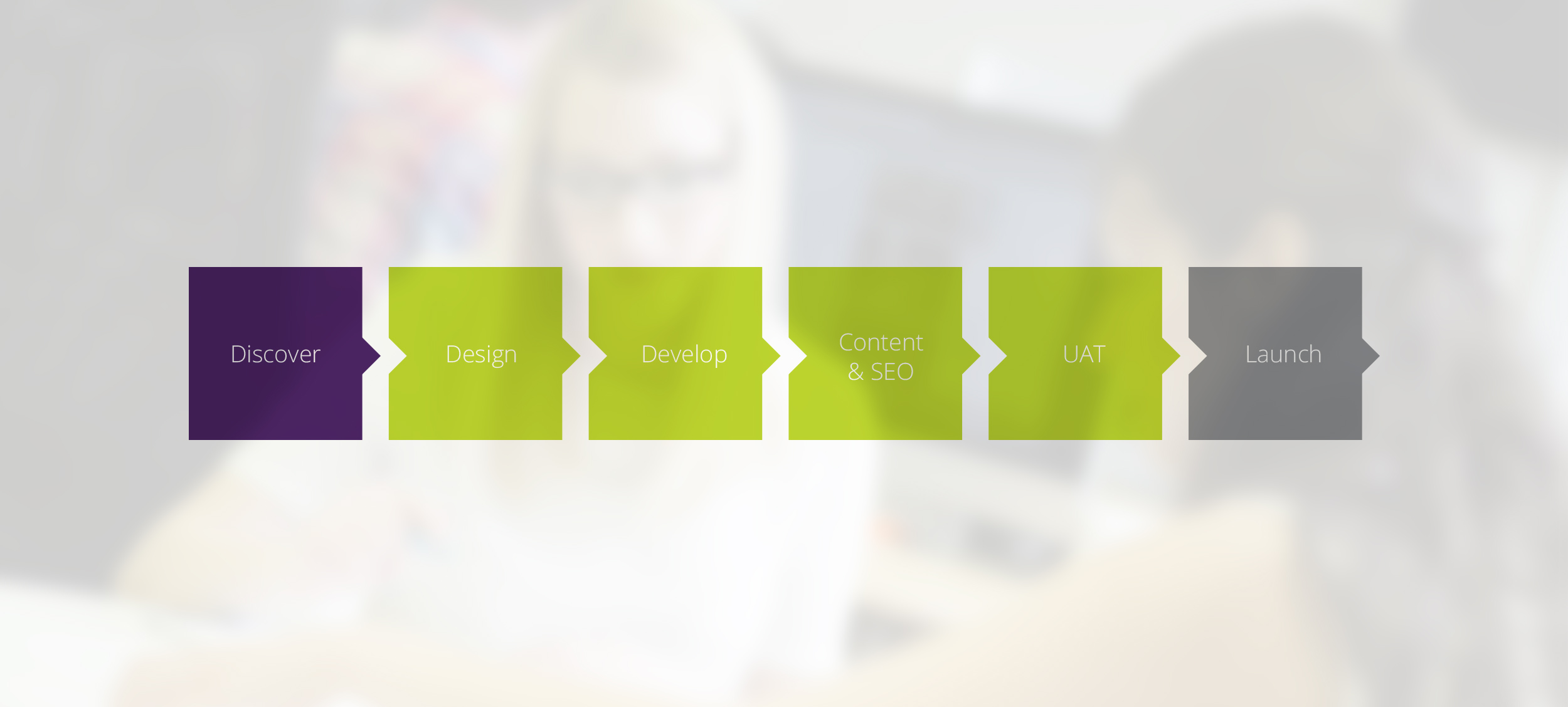 Discover

Design

Develop

Content & SEO

UAT

Launch